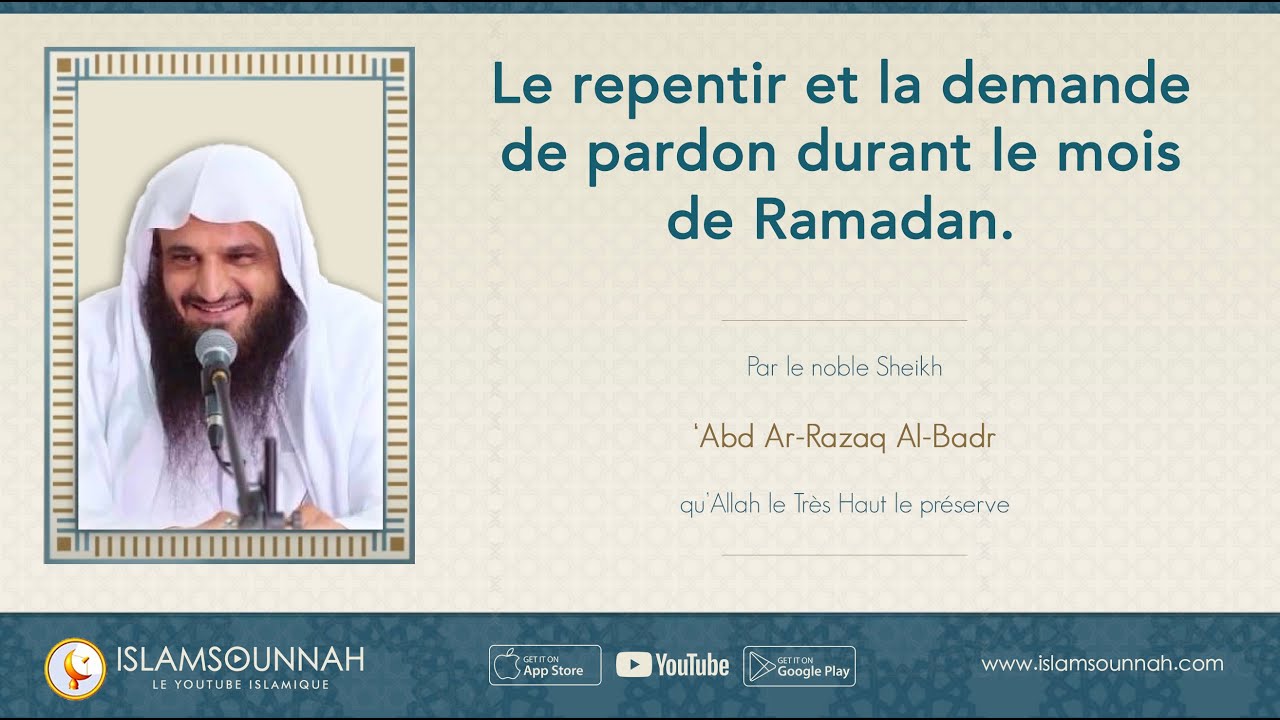 Le repentir et la demande de pardon durant le mois de Ramadan.

Par le noble Sheikh

'Abd Ar-Razaq Al-Badr

qu'Allah le Très Haut le préserve

ISLAMSOUNNAH
LE YOUTUBE ISLAMIQUE

GET IT ON App Store

YouTube

GET IT ON Google Play

www.islamsounnah.com